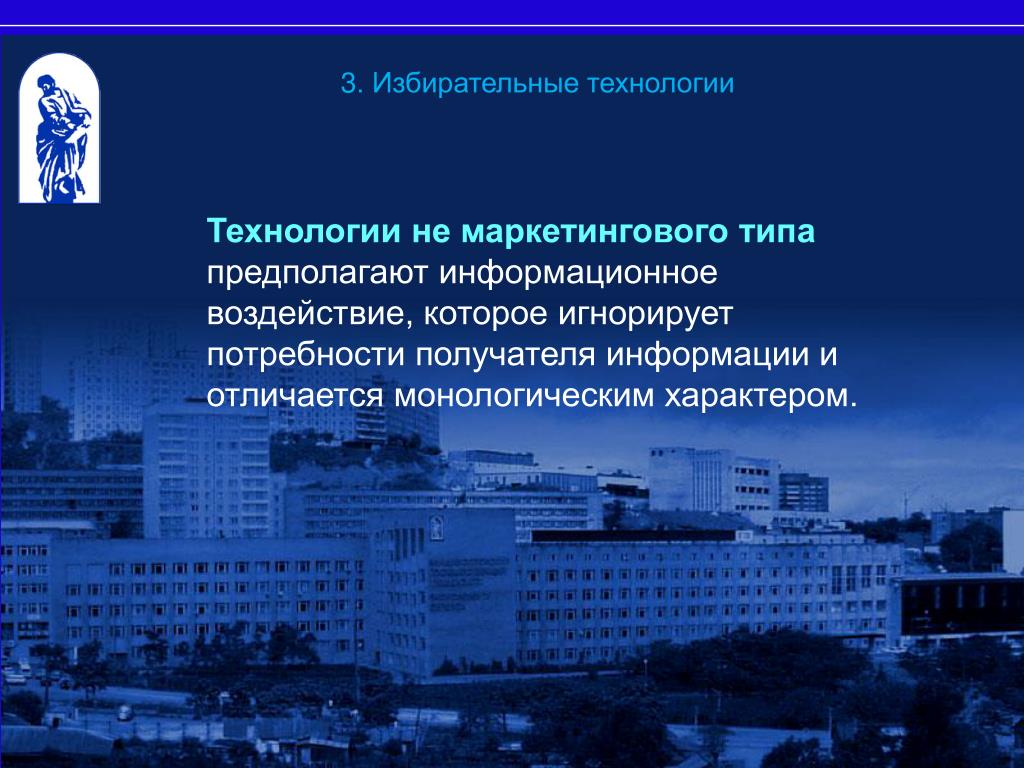 3. Избирательные технологии

Технологии не маркетингового типа предполагают информационное воздействие, которое игнорирует потребности получателя информации и отличается монологическим характером.